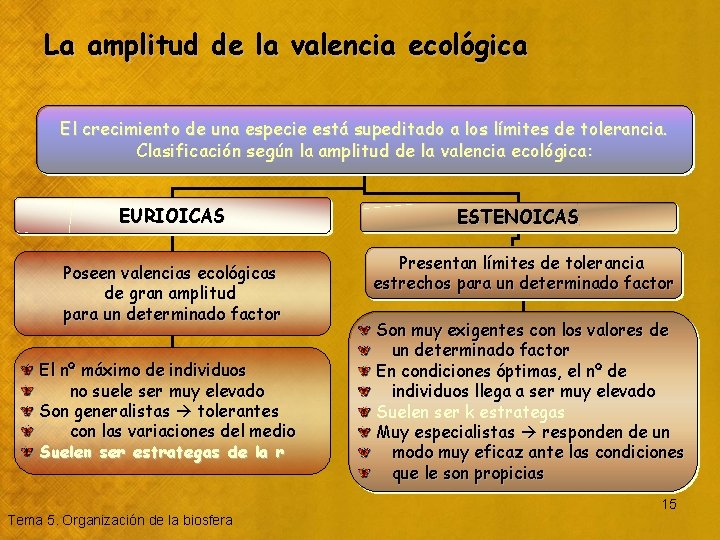 La amplitud de la valencia ecológica

El crecimiento de una especie está supeditado a los límites de tolerancia. Clasificación según la amplitud de la valencia ecológica:

EURIOICAS

Poseen valencias ecológicas de gran amplitud para un determinado factor

El nº máximo de individuos no suele ser muy elevado
Son generalistas → tolerantes con las variaciones del medio
Suelen ser estrategas de la r

ESTENOICAS

Presentan límites de tolerancia estrechos para un determinado factor

Son muy exigentes con los valores de un determinado factor
En condiciones óptimas, el nº de individuos llega a ser muy elevado
Suelen ser k estrategas
Muy especialistas → responden de un modo muy eficaz ante las condiciones que le son propicias

15

Tema 5. Organización de la biosfera